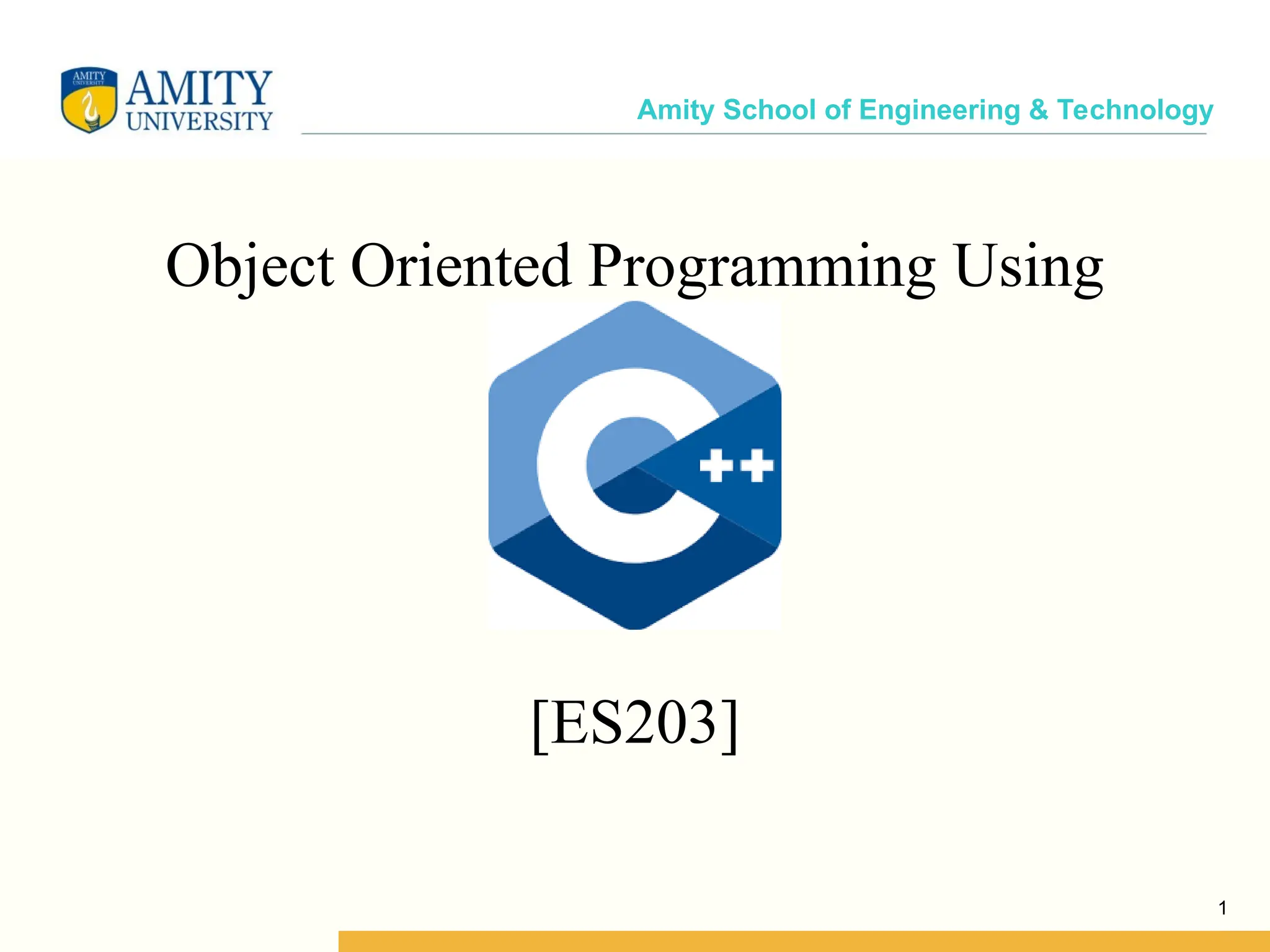 AMITY UNIVERSITY

AMITY UNIVERSITY

Amity School of Engineering & Technology

Object Oriented Programming Using

C++

[ES203]

1